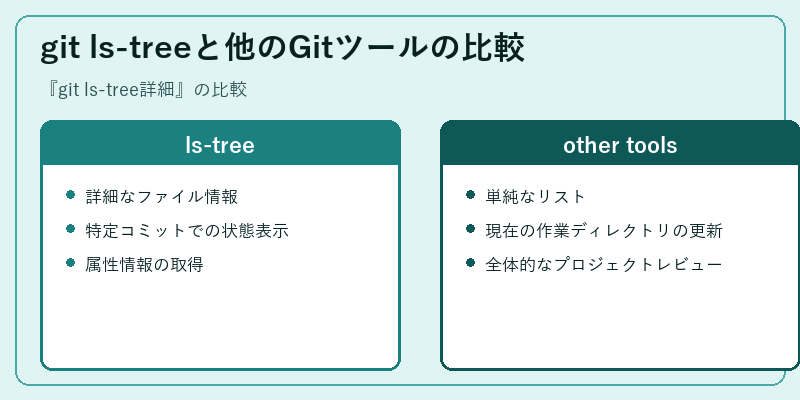 git ls-treeと他のGitツールの比較

『git ls-tree詳細』の比較

ls-tree

- 詳細なファイル情報
- 特定コミットでの状態表示
- 属性情報の取得

other tools

- 単純なリスト
- 現在の作業ディレクトリの更新
- 全体的なプロジェクトレビュー